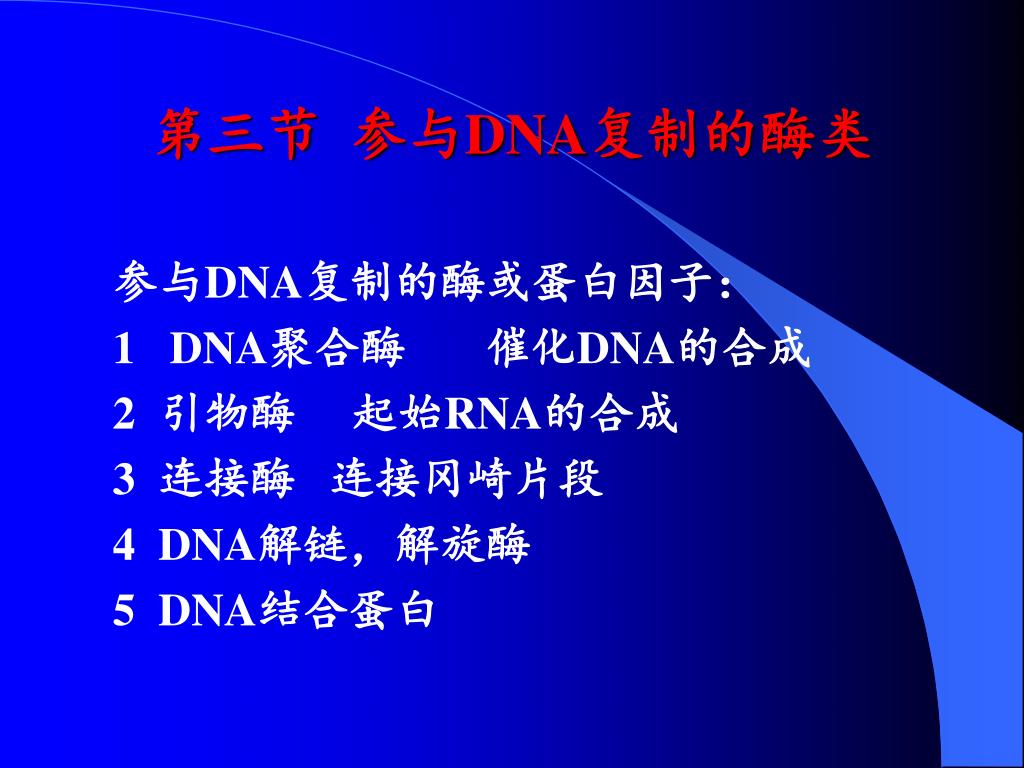 第三节 参与DNA复制的酶类

参与DNA复制的酶或蛋白因子:
1 DNA聚合酶 催化DNA的合成
2 引物酶 起始RNA的合成
3 连接酶 连接冈崎片段
4 DNA解链，解旋酶
5 DNA结合蛋白